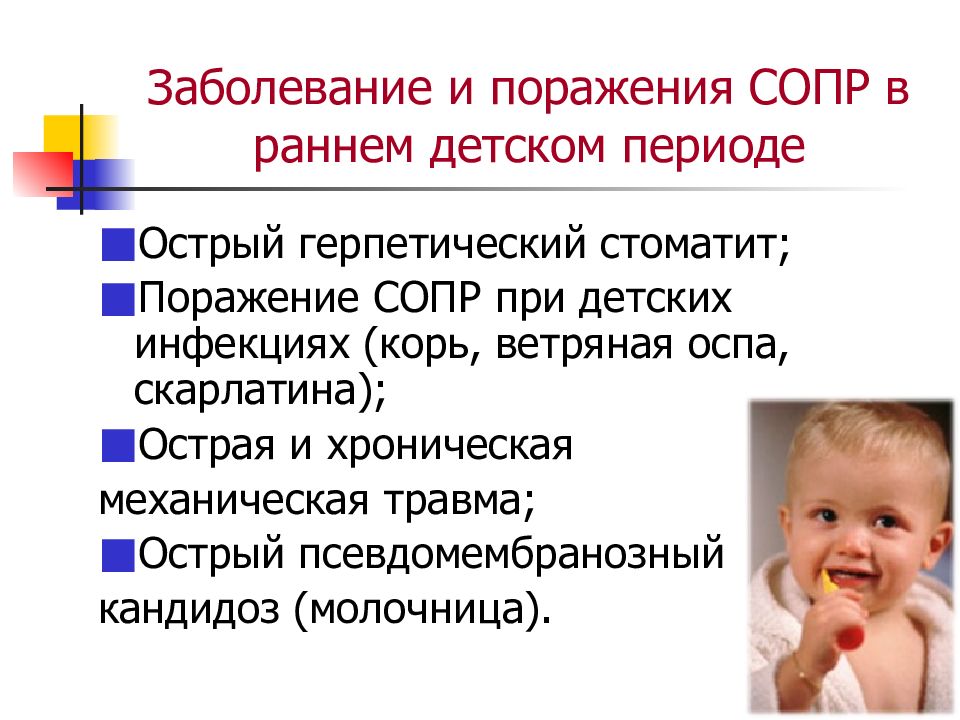 Заболевание и поражения СОПР в раннем детском периоде

Острый герпетический стоматит;

Поражение СОПР при детских инфекциях (корь, ветряная оспа, скарлатина);

Острая и хроническая механическая травма;

Острый псевдомембранозный кандидоз (молочница).